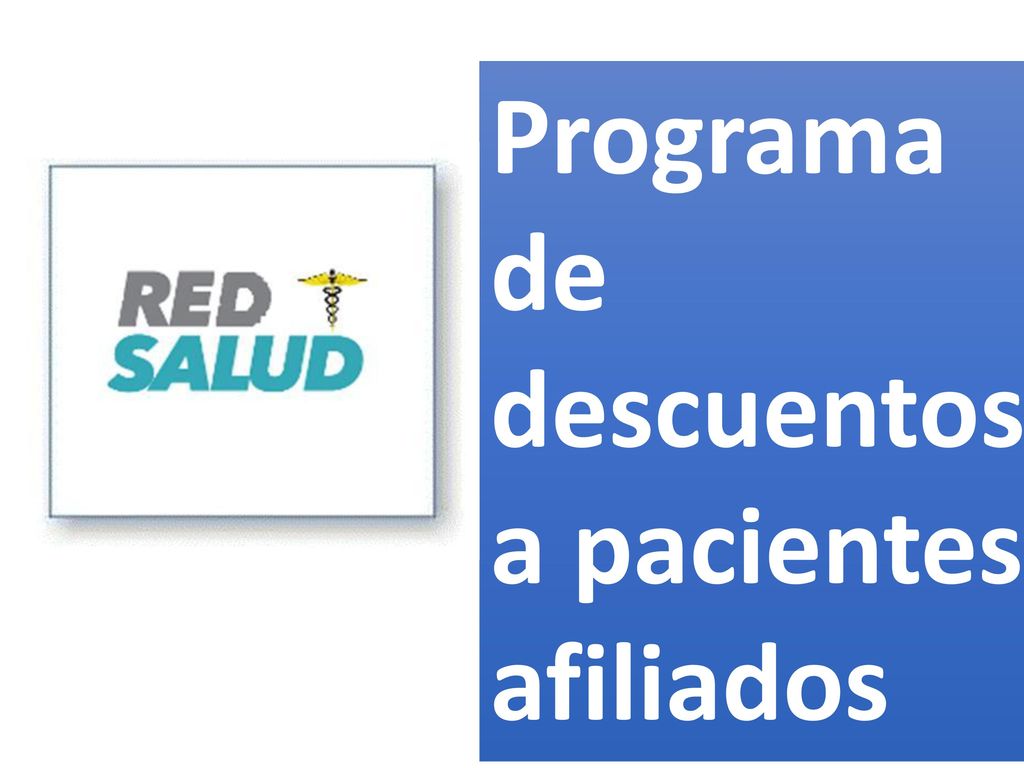 RED
SALUD

Programa de descuentos a pacientes afiliados